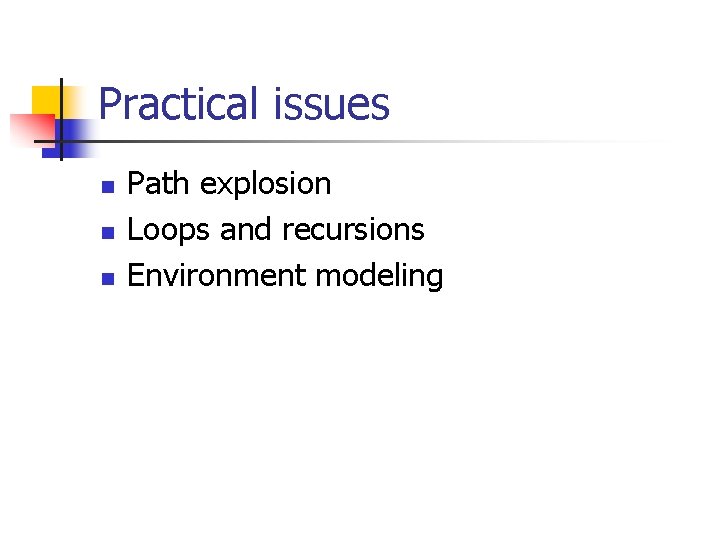 Practical issues

- Path explosion
- Loops and recursions
- Environment modeling